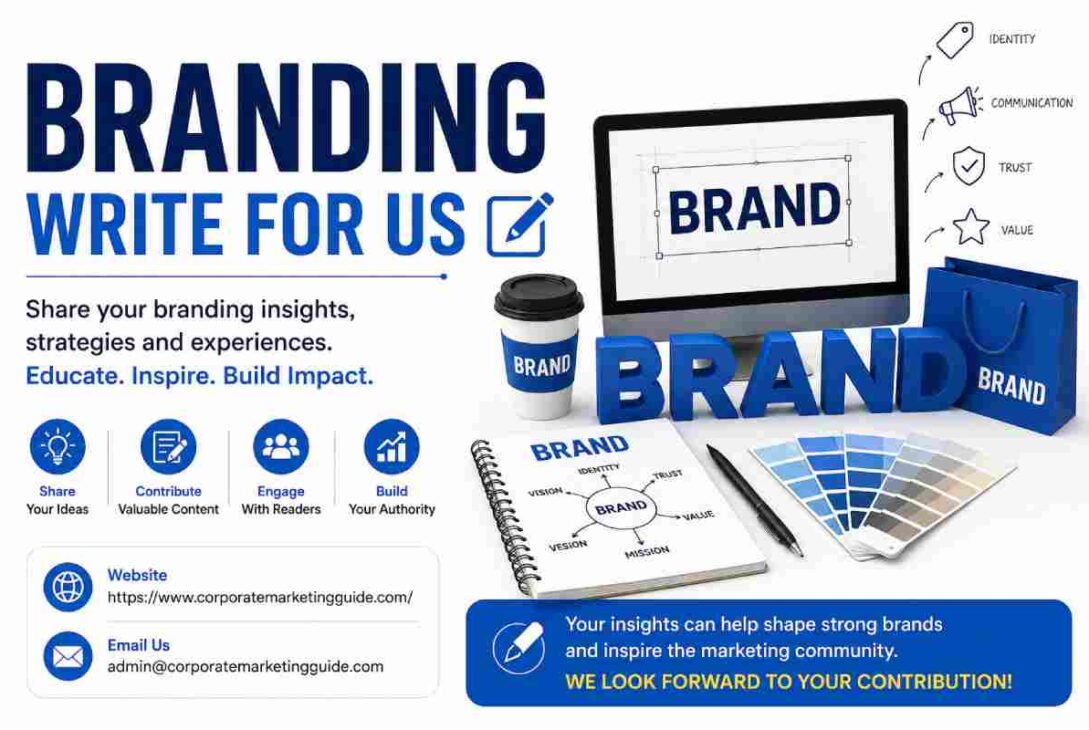 BRANDING
WRITE FOR US

Share your branding insights, strategies and experiences.
Educate. Inspire. Build Impact.

Share
Your Ideas

Contribute
Valuable Content

Engage
With Readers

Build
Your Authority

Website
https://www.corporatemarketingguide.com/

Email Us
admin@corporatemarketingguide.com

IDENTITY
COMMUNICATION
TRUST
VALUE

BRAND

BRAND

BRAND

BRAND

BRAND
IDENTITY
TRUST
VISION
BRAND
VALUE
VESION
MISSION

Your insights can help shape strong brands and inspire the marketing community.
WE LOOK FORWARD TO YOUR CONTRIBUTION!